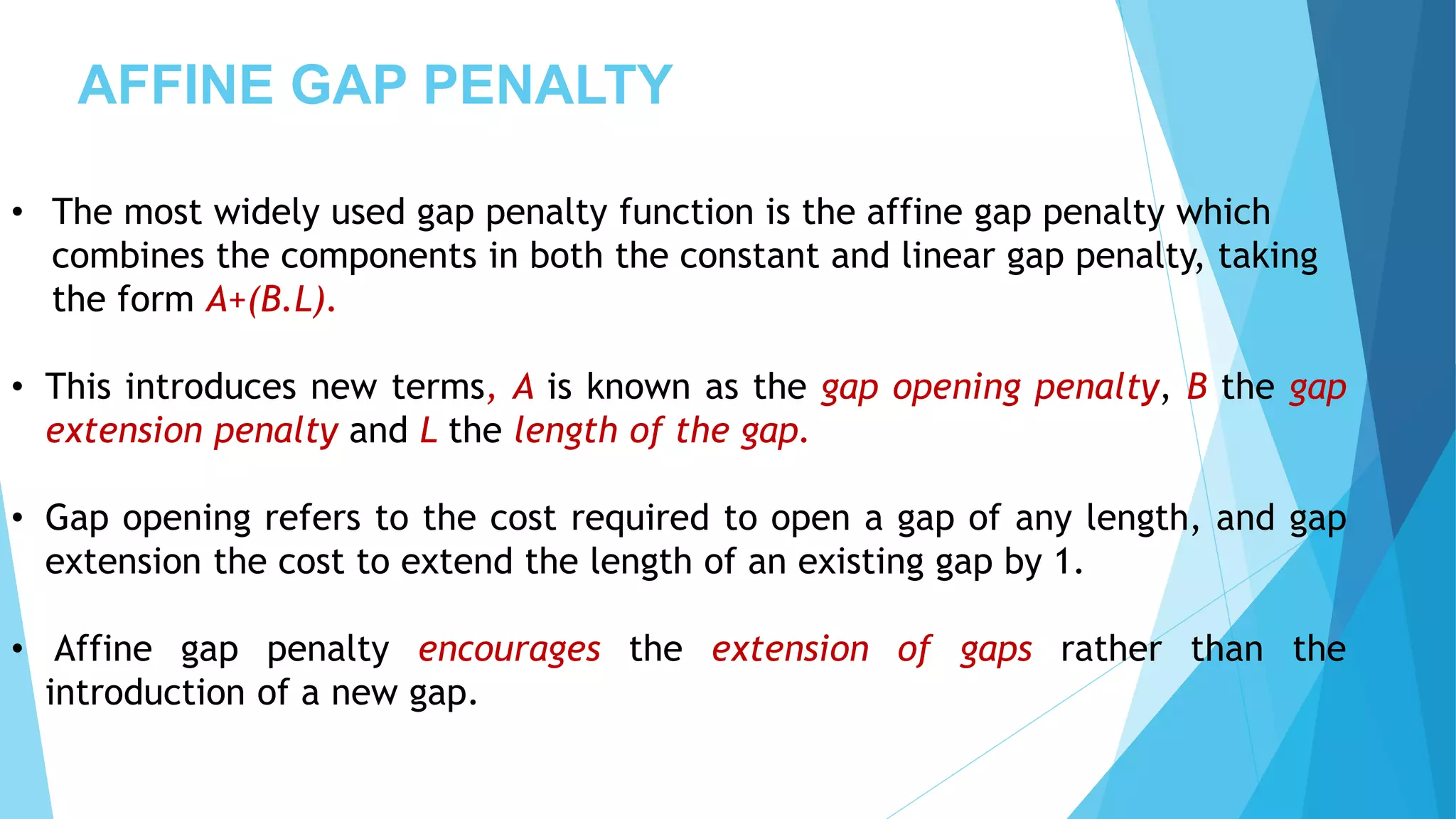 AFFINE GAP PENALTY

• The most widely used gap penalty function is the affine gap penalty which combines the components in both the constant and linear gap penalty, taking the form A+(B.L).

• This introduces new terms, A is known as the gap opening penalty, B the gap extension penalty and L the length of the gap.

• Gap opening refers to the cost required to open a gap of any length, and gap extension the cost to extend the length of an existing gap by 1.

• Affine gap penalty encourages the extension of gaps rather than the introduction of a new gap.